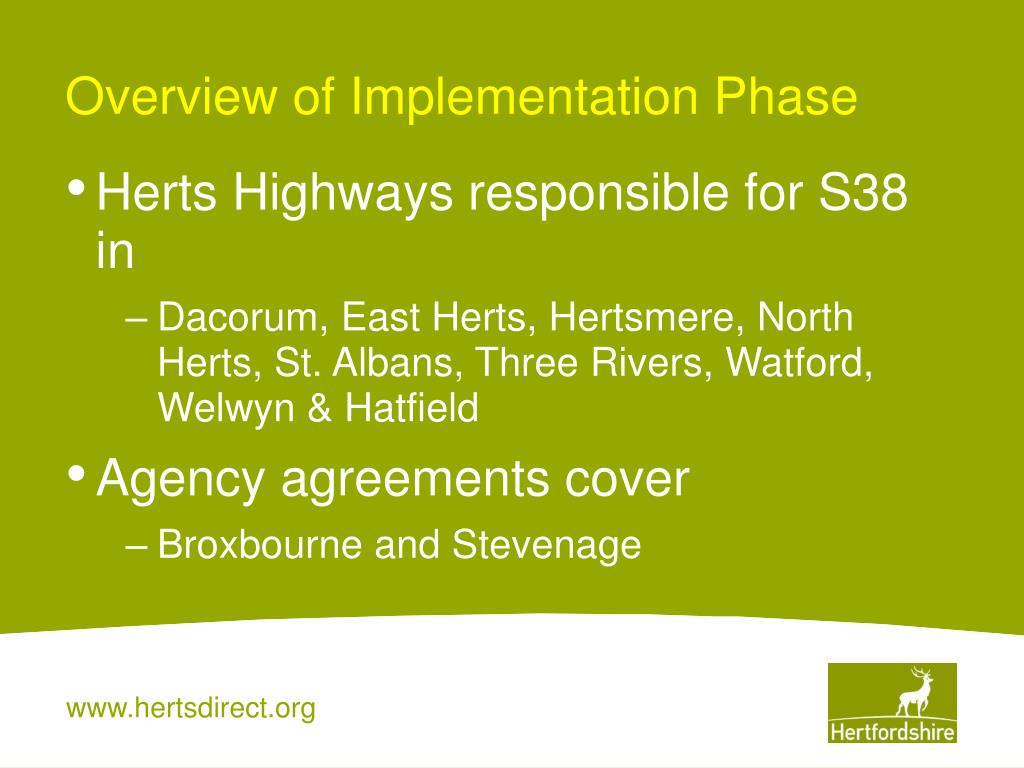 Overview of Implementation Phase

• Herts Highways responsible for S38 in
– Dacorum, East Herts, Hertsmere, North Herts, St. Albans, Three Rivers, Watford, Welwyn & Hatfield

• Agency agreements cover
– Broxbourne and Stevenage

www.hertsdirect.org

Hertfordshire